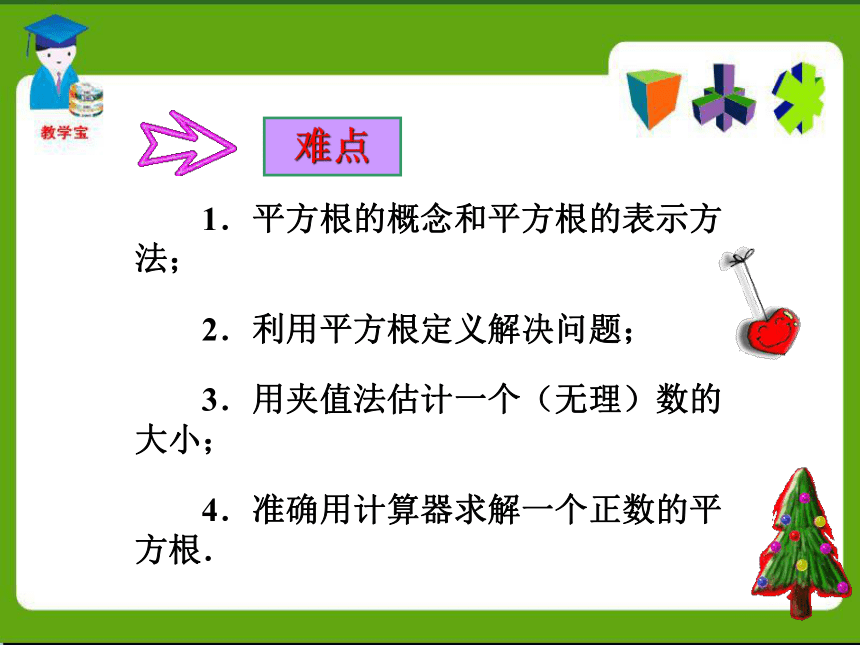 教学宝

难点

1．平方根的概念和平方根的表示方法；

2．利用平方根定义解决问题；

3．用夹值法估计一个（无理）数的大小；

4．准确用计算器求解一个正数的平方根．